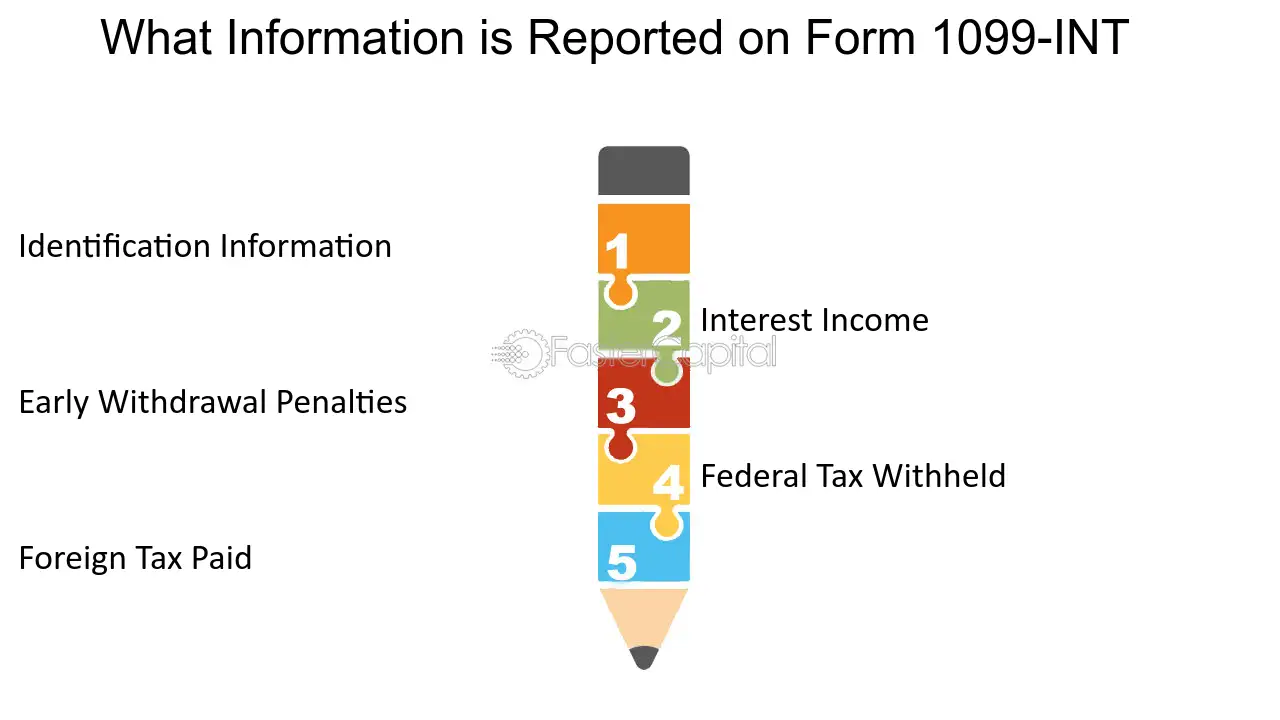 What Information is Reported on Form 1099-INT

Identification Information

1

2

Interest Income

Early Withdrawal Penalties

3

4

Federal Tax Withheld

Foreign Tax Paid

5

FasterCapital